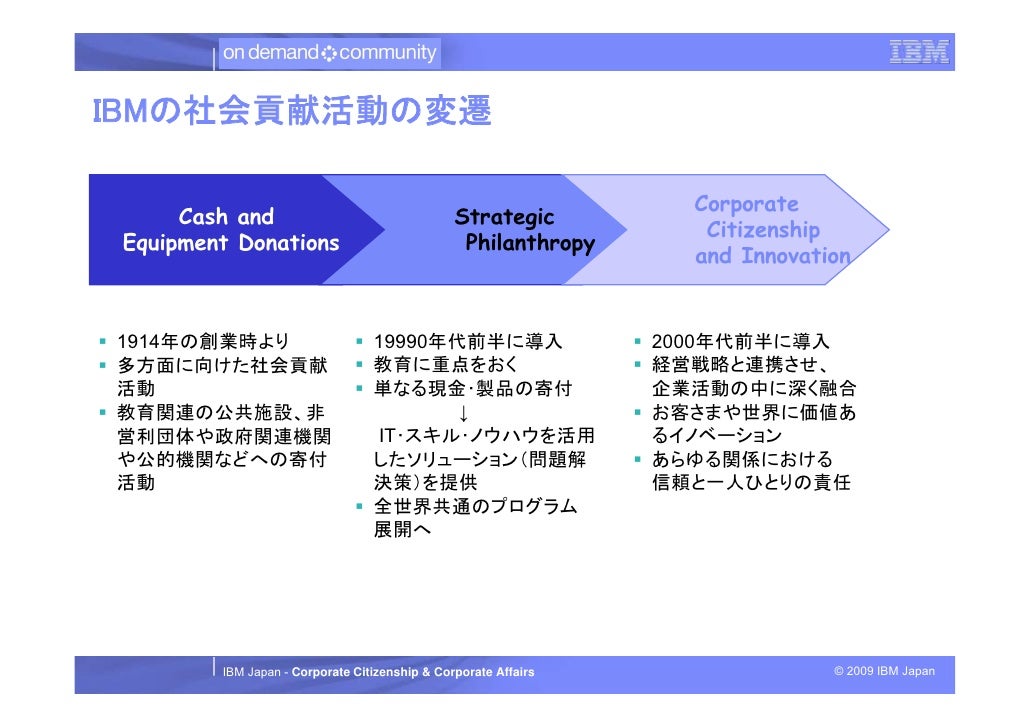 on demand community

IBM

IBMの社会貢献活動の変遷

Cash and Equipment Donations

Strategic Philanthropy

Corporate Citizenship and Innovation

▪ 1914年の創業時より
▪ 多方面に向けた社会貢献活動
▪ 教育関連の公共施設、非営利団体や政府関連機関や公的機関などへの寄付活動

▪ 19990年代前半に導入
▪ 教育に重点をおく
▪ 単なる現金･製品の寄付
↓
IT･スキル･ノウハウを活用したソリューション（問題解決策）を提供
▪ 全世界共通のプログラム展開へ

▪ 2000年代前半に導入
▪ 経営戦略と連携させ、企業活動の中に深く融合
▪ お客さまや世界に価値あるイノベーション
▪ あらゆる関係における信頼と一人ひとりの責任

IBM Japan - Corporate Citizenship & Corporate Affairs

© 2009 IBM Japan